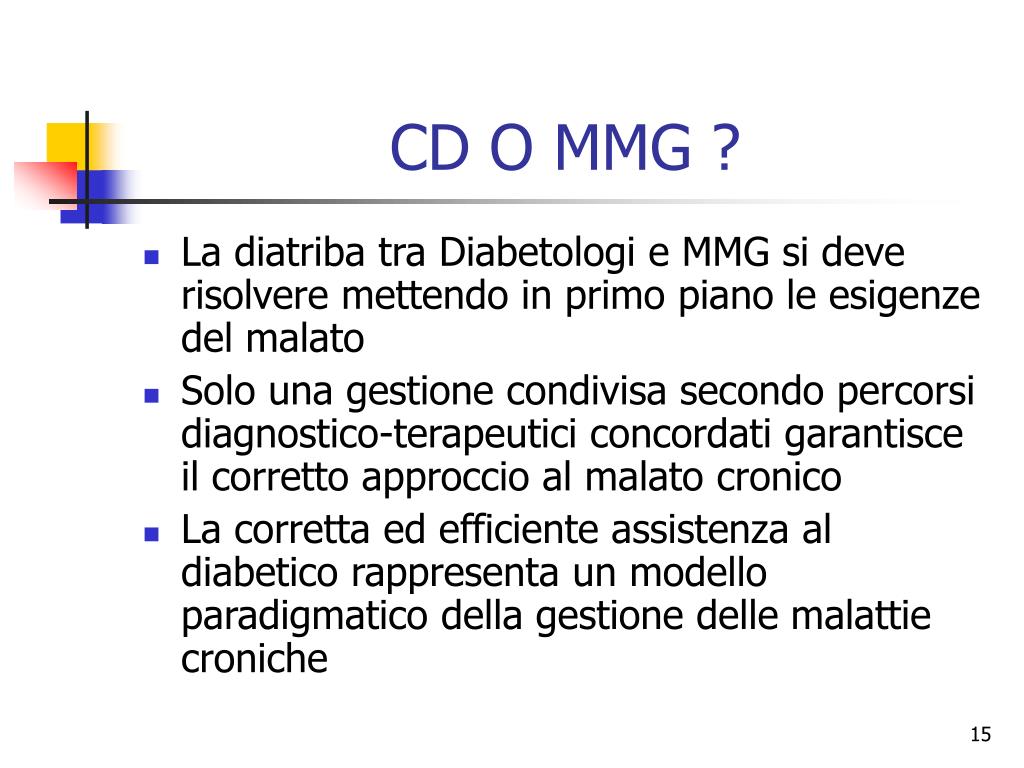 CD O MMG ?

- La diatriba tra Diabetologi e MMG si deve risolvere mettendo in primo piano le esigenze del malato
- Solo una gestione condivisa secondo percorsi diagnostico-terapeutici concordati garantisce il corretto approccio al malato cronico
- La corretta ed efficiente assistenza al diabetico rappresenta un modello paradigmatico della gestione delle malattie croniche

15